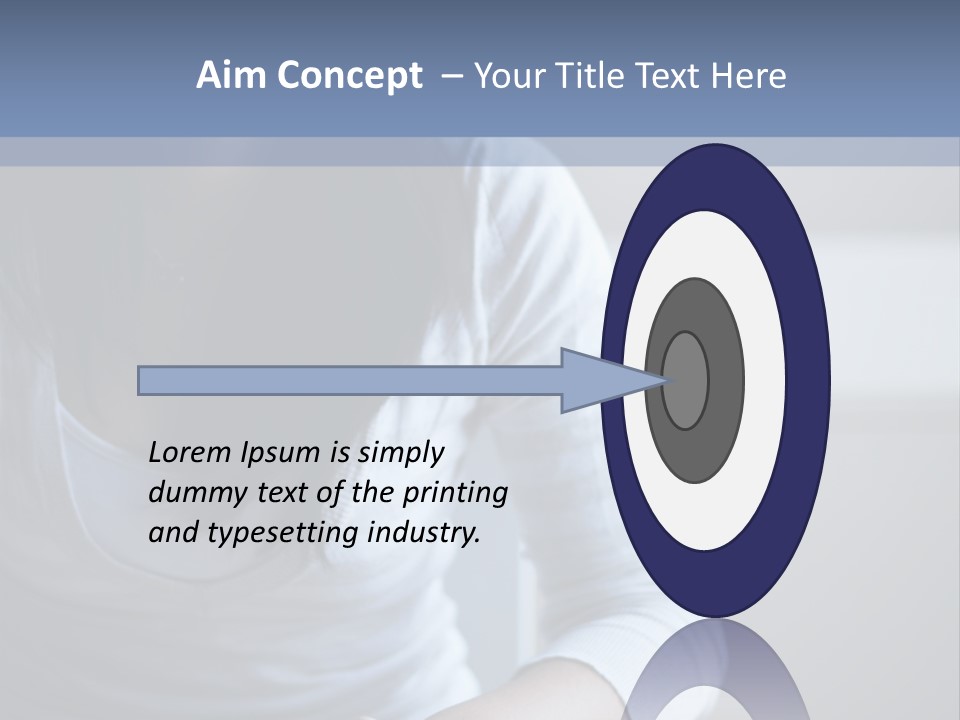 Aim Concept – Your Title Text Here

Lorem Ipsum is simply dummy text of the printing and typesetting industry.